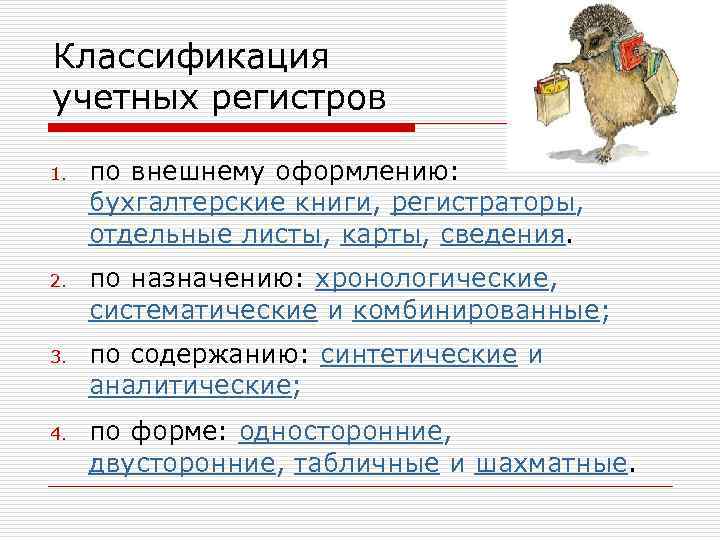 Классификация учетных регистров

1. по внешнему оформлению: бухгалтерские книги, регистраторы, отдельные листы, карты, сведения.

2. по назначению: хронологические, систематические и комбинированные;

3. по содержанию: синтетические и аналитические;

4. по форме: односторонние, двусторонние, табличные и шахматные.